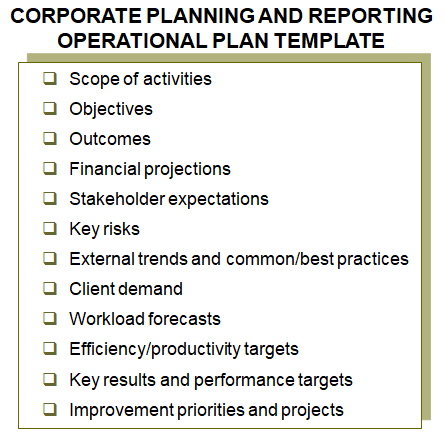 CORPORATE PLANNING AND REPORTING OPERATIONAL PLAN TEMPLATE

❑ Scope of activities
❑ Objectives
❑ Outcomes
❑ Financial projections
❑ Stakeholder expectations
❑ Key risks
❑ External trends and common/best practices
❑ Client demand
❑ Workload forecasts
❑ Efficiency/productivity targets
❑ Key results and performance targets
❑ Improvement priorities and projects